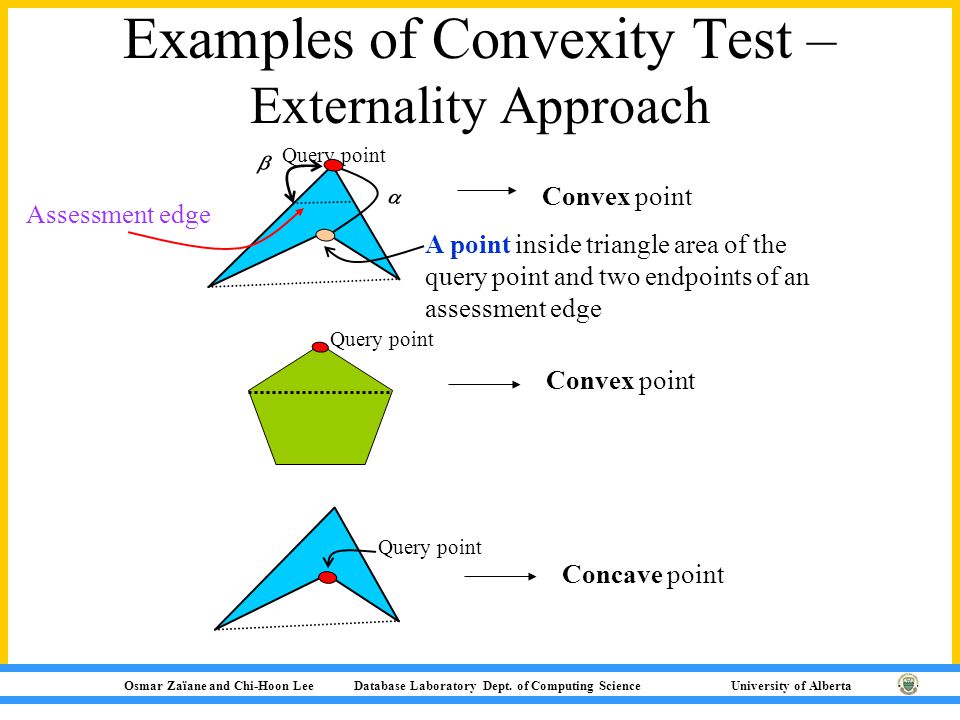 Examples of Convexity Test – Externality Approach

$\beta$ Query point

$\alpha$

Assessment edge

Convex point

A point inside triangle area of the query point and two endpoints of an assessment edge

Query point

Convex point

Query point

Concave point

Osmar Zaïane and Chi-Hoon Lee Database Laboratory Dept. of Computing Science University of Alberta